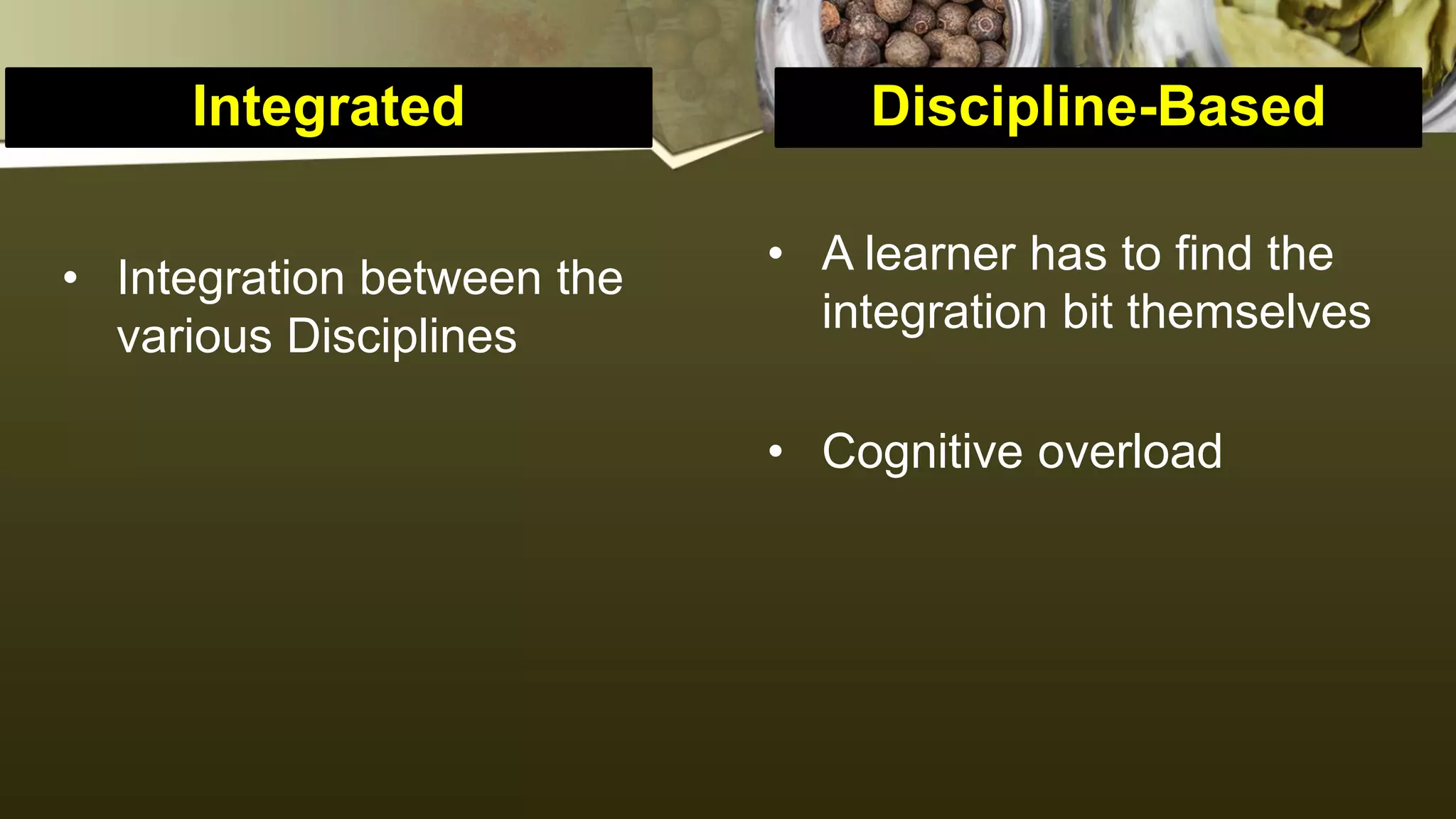 Integrated

• Integration between the various Disciplines

Discipline-Based

• A learner has to find the integration bit themselves

• Cognitive overload